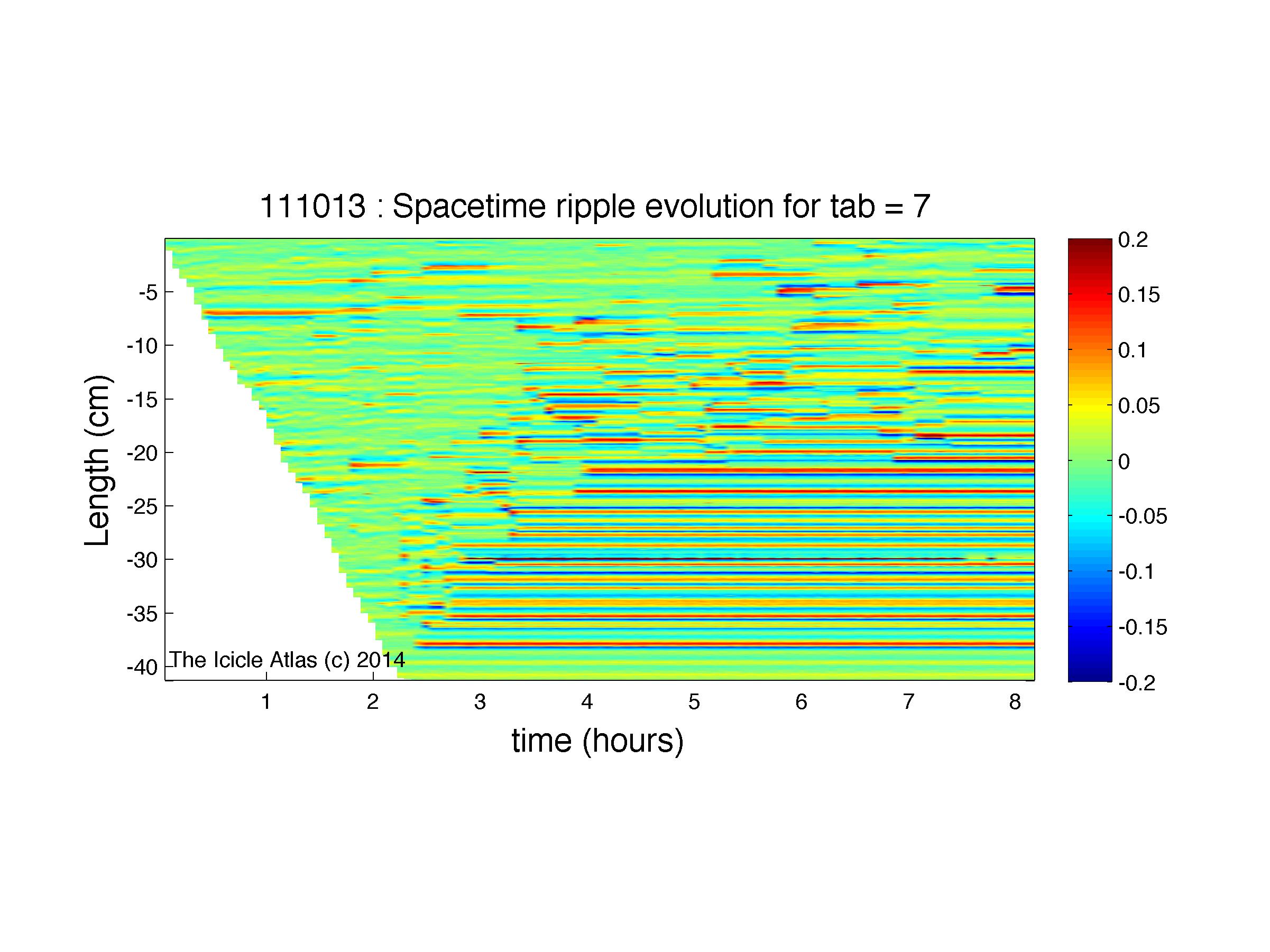 111013 : Spacetime ripple evolution for tab = 7

Length (cm)

-5
-10
-15
-20
-25
-30
-35
-40

The Icicle Atlas (c) 2014

1 2 3 4 5 6 7 8

time (hours)

0.2
0.15
0.1
0.05
0
-0.05
-0.1
-0.15
-0.2